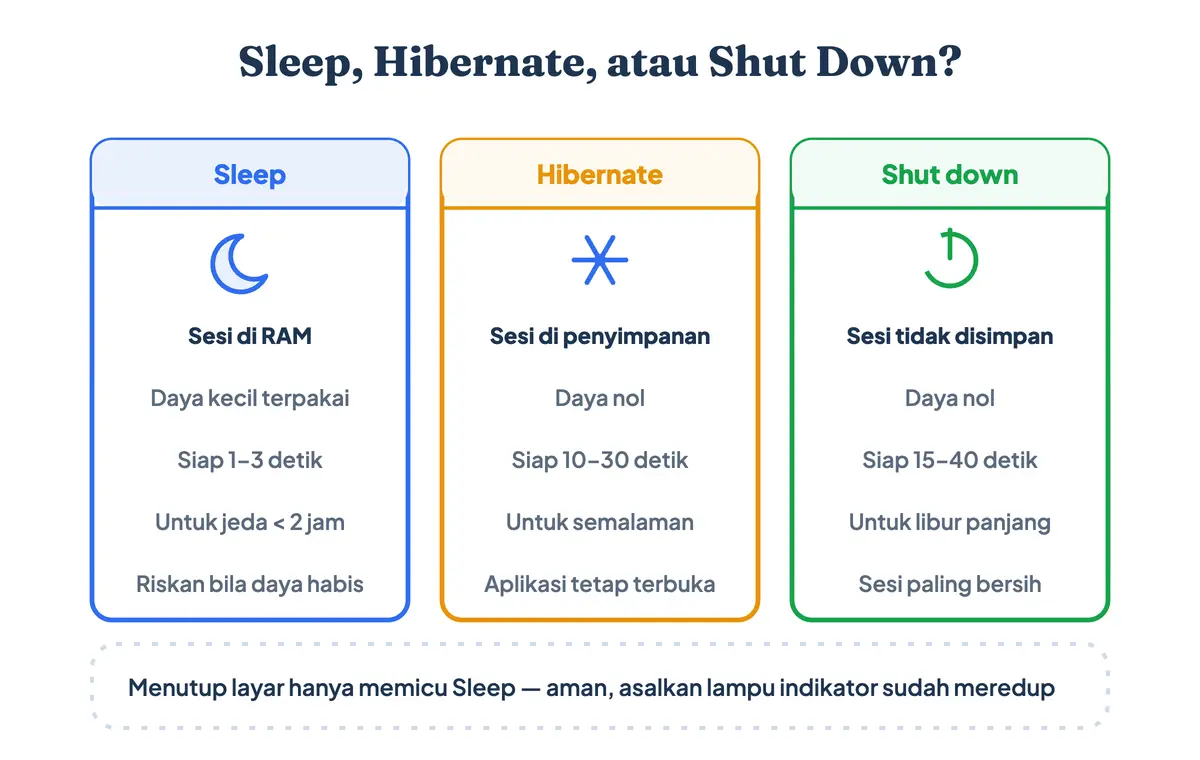 Sleep, Hibernate, atau Shut Down?

Sleep

Sesi di RAM

Daya kecil terpakai

Siap 1–3 detik

Untuk jeda < 2 jam

Riskan bila daya habis

Hibernate

Sesi di penyimpanan

Daya nol

Siap 10–30 detik

Untuk semalaman

Aplikasi tetap terbuka

Shut down

Sesi tidak disimpan

Daya nol

Siap 15–40 detik

Untuk libur panjang

Sesi paling bersih

Menutup layar hanya memicu Sleep — aman, asalkan lampu indikator sudah meredup